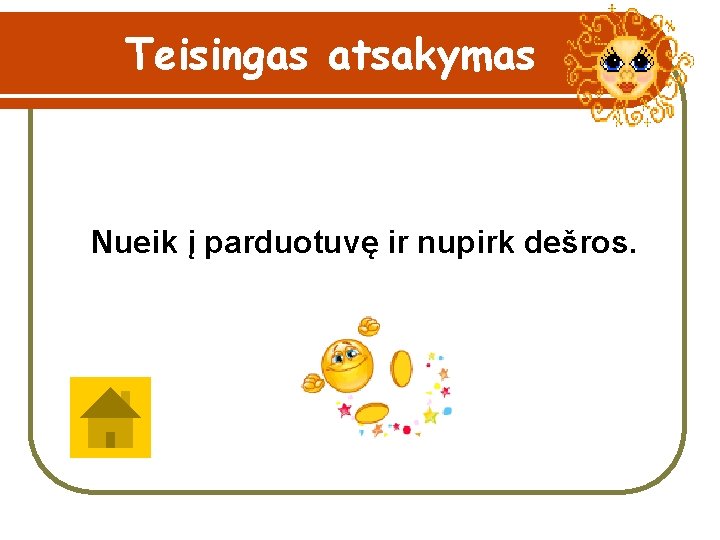 Teisingas atsakymas

Nueik į parduotuvę ir nupirk dešros.